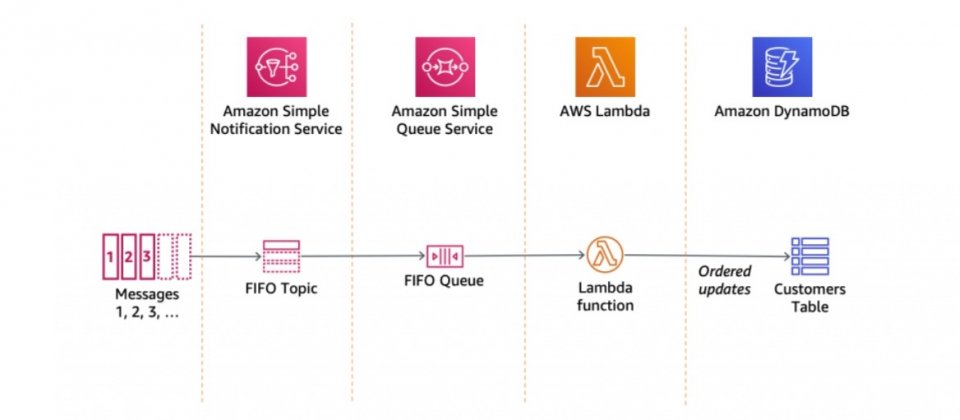 Amazon Simple Notification Service

Amazon Simple Queue Service

AWS Lambda

Amazon DynamoDB

1 2 3

Messages 1, 2, 3, …

FIFO Topic

FIFO Queue

Lambda function

Ordered updates

Customers Table